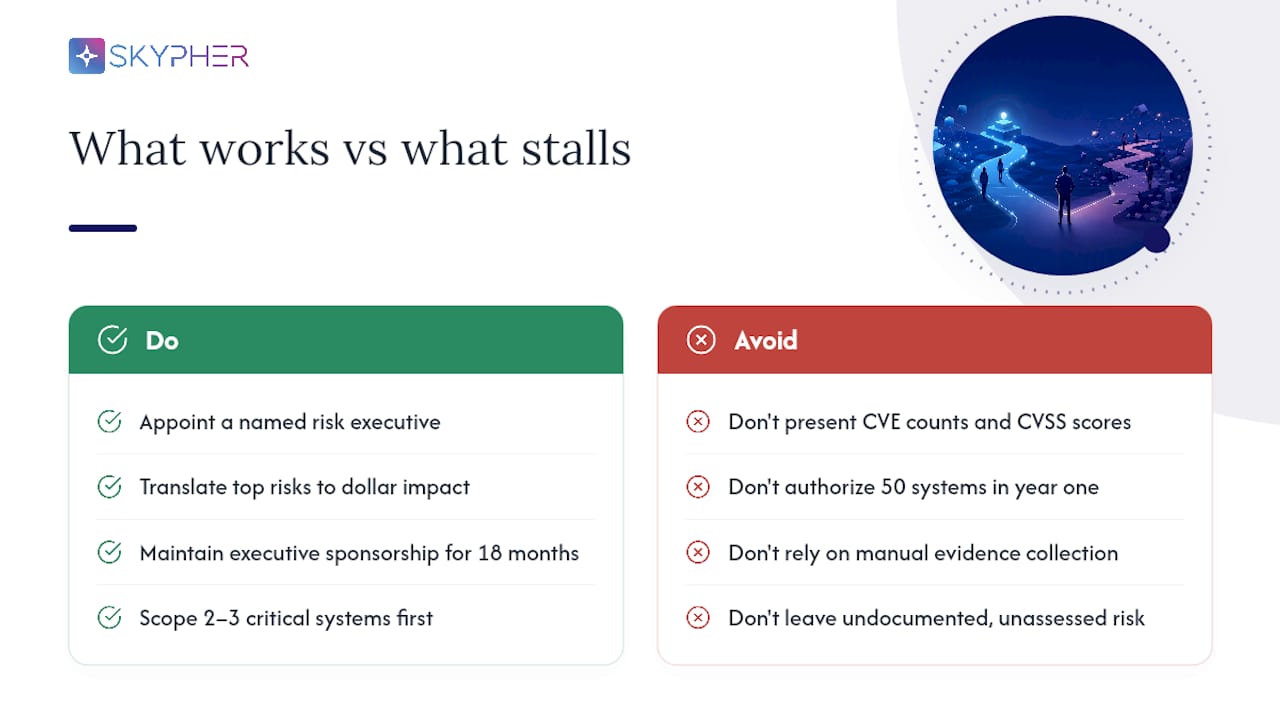 SKYPHER

What works vs what stalls

Do

Appoint a named risk executive

Translate top risks to dollar impact

Maintain executive sponsorship for 18 months

Scope 2–3 critical systems first

Avoid

Don't present CVE counts and CVSS scores

Don't authorize 50 systems in year one

Don't rely on manual evidence collection

Don't leave undocumented, unassessed risk